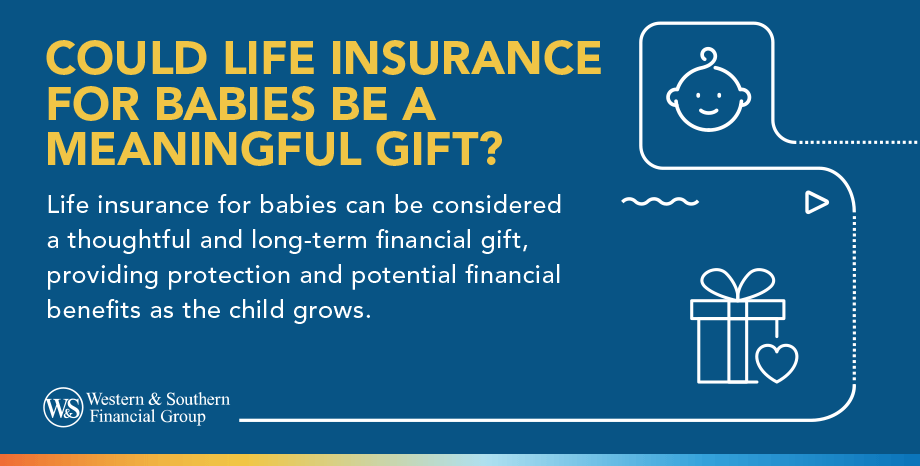 COULD LIFE INSURANCE FOR BABIES BE A MEANINGFUL GIFT?

Life insurance for babies can be considered a thoughtful and long-term financial gift, providing protection and potential financial benefits as the child grows.

W&S Western & Southern Financial Group